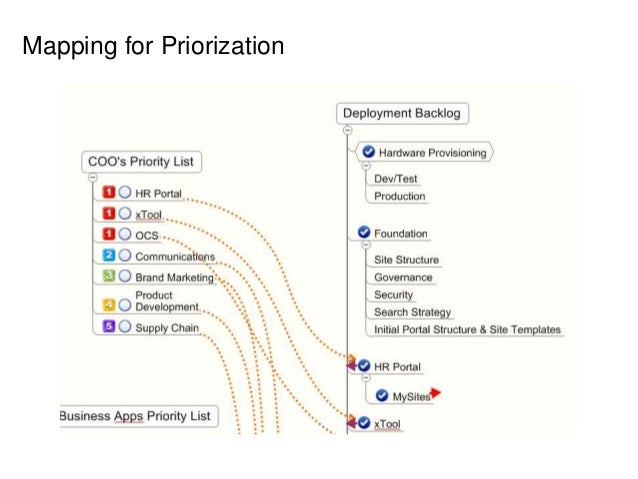 Mapping for Priorization

COO's Priority List

1 HR Portal
1 xTool
1 OCS
2 Communications
3 Brand Marketing
4 Product Development
5 Supply Chain

Business Apps Priority List

Deployment Backlog

Hardware Provisioning
Dev/Test
Production

Foundation
Site Structure
Governance
Security
Search Strategy
Initial Portal Structure & Site Templates

HR Portal
MySites

xTool